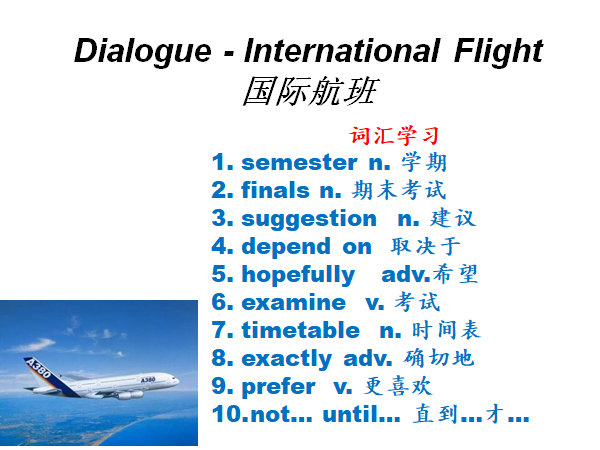 Dialogue - International Flight
国际航班

词汇学习

1. semester n. 学期
2. finals n. 期末考试
3. suggestion n. 建议
4. depend on 取决于
5. hopefully adv.希望
6. examine v. 考试
7. timetable n. 时间表
8. exactly adv. 确切地
9. prefer v. 更喜欢
10.not... until... 直到…才…

A380
A380